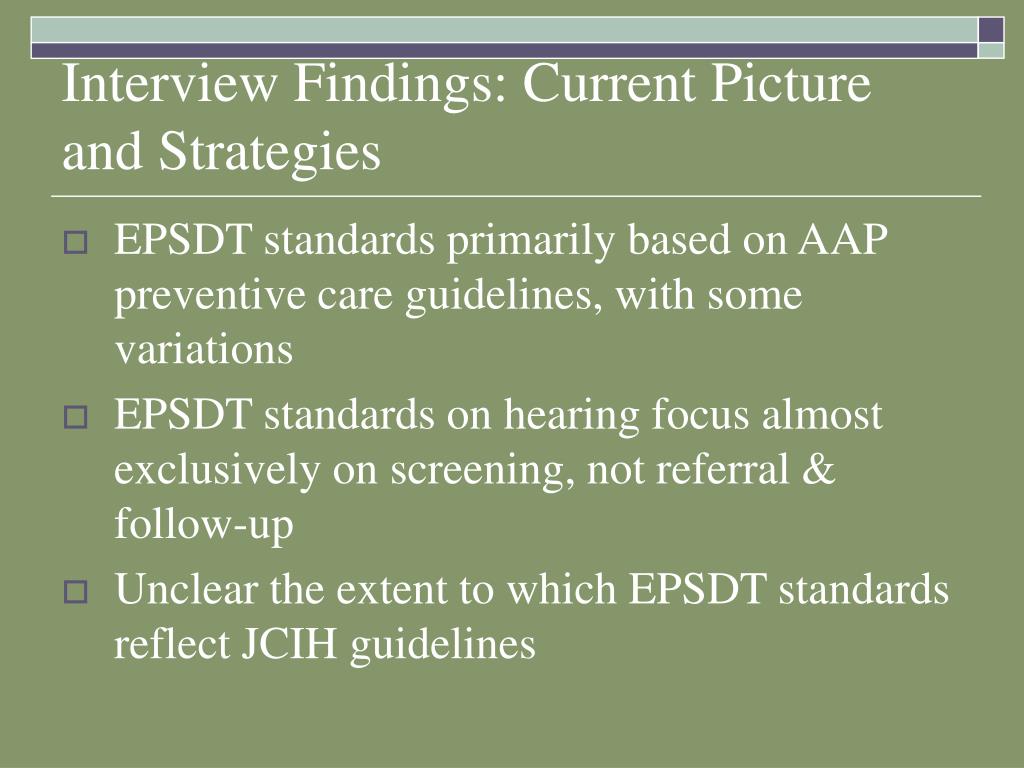 Interview Findings: Current Picture and Strategies

EPSDT standards primarily based on AAP preventive care guidelines, with some variations

EPSDT standards on hearing focus almost exclusively on screening, not referral & follow-up

Unclear the extent to which EPSDT standards reflect JCIH guidelines